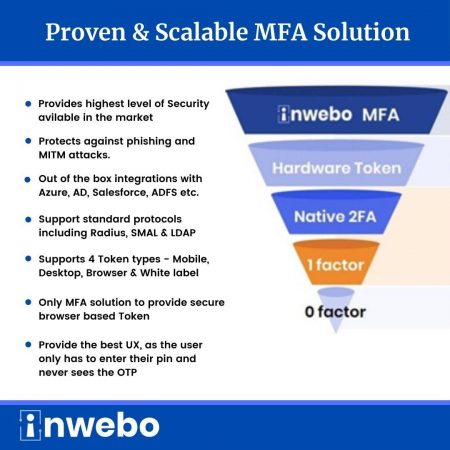 Proven & Scalable MFA Solution

- Provides highest level of Security avilable in the market
- Protects against phishing and MITM attacks.
- Out of the box integrations with Azure, AD, Salesforce, ADFS etc.
- Support standard protocols including Radius, SMAL & LDAP
- Supports 4 Token types - Mobile, Desktop, Browser & White label
- Only MFA solution to provide secure browser based Token
- Provide the best UX, as the user only has to enter their pin and never sees the OTP

inwebo MFA

Hardware Token

Native 2FA

1 factor

0 factor

inwebo